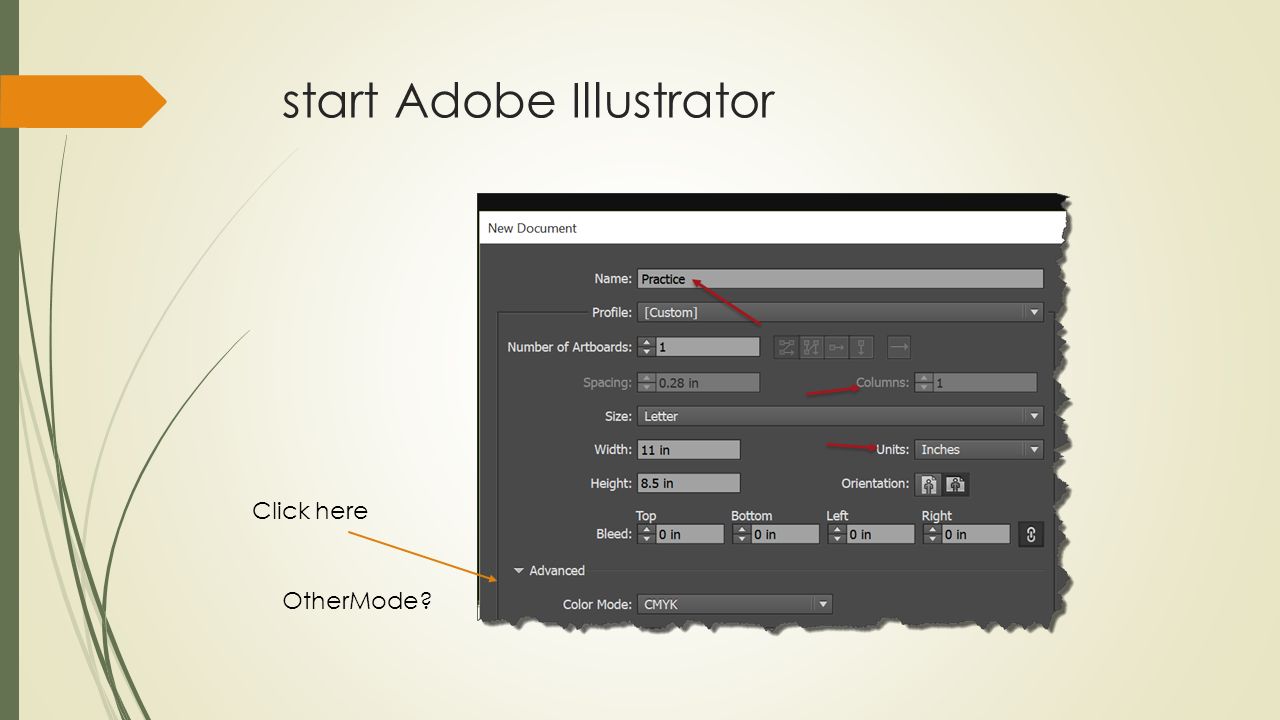 start Adobe Illustrator

New Document

Name: Practice

Profile: [Custom]

Number of Artboards: 1

Spacing: 0.28 in

Columns: 1

Size: Letter

Width: 11 in

Units: Inches

Height: 8.5 in

Orientation:

Top Bottom Left Right

Bleed: 0 in 0 in 0 in 0 in

Advanced

Color Mode: CMYK

Click here

OtherMode?